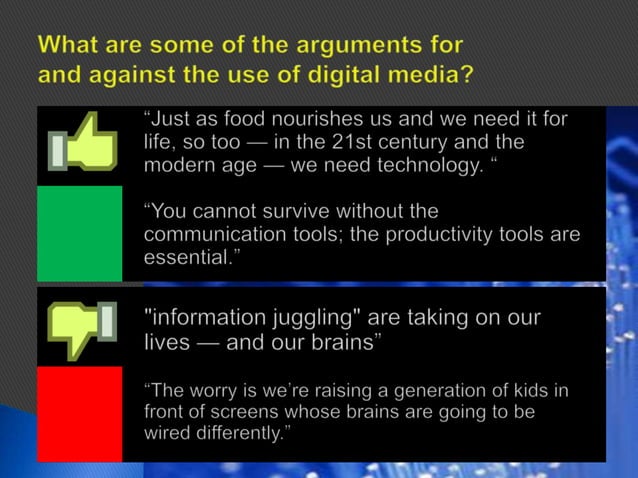 What are some of the arguments for and against the use of digital media?

“Just as food nourishes us and we need it for life, so too — in the 21st century and the modern age — we need technology. “

“You cannot survive without the communication tools; the productivity tools are essential.”

"information juggling" are taking on our lives — and our brains”

“The worry is we’re raising a generation of kids in front of screens whose brains are going to be wired differently.”